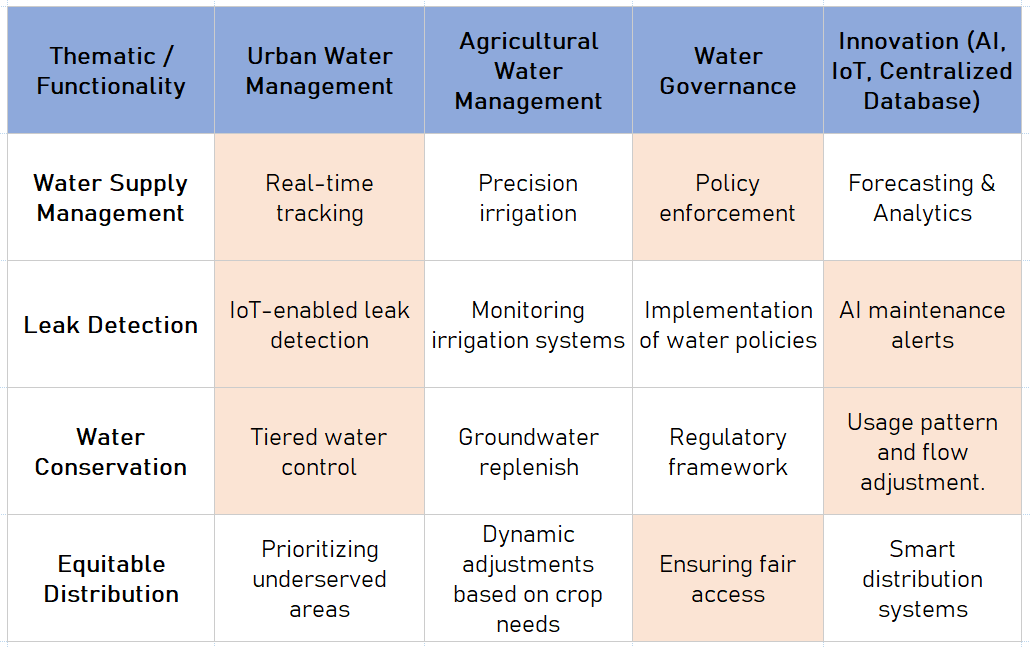 | Thematic / Functionality | Urban Water Management | Agricultural Water Management | Water Governance | Innovation (AI, IoT, Centralized Database) |
|---|---|---|---|---|
| Water Supply Management | Real-time tracking | Precision irrigation | Policy enforcement | Forecasting & Analytics |
| Leak Detection | IoT-enabled leak detection | Monitoring irrigation systems | Implementation of water policies | AI maintenance alerts |
| Water Conservation | Tiered water control | Groundwater replenish | Regulatory framework | Usage pattern and flow adjustment. |
| Equitable Distribution | Prioritizing underserved areas | Dynamic adjustments based on crop needs | Ensuring fair access | Smart distribution systems |